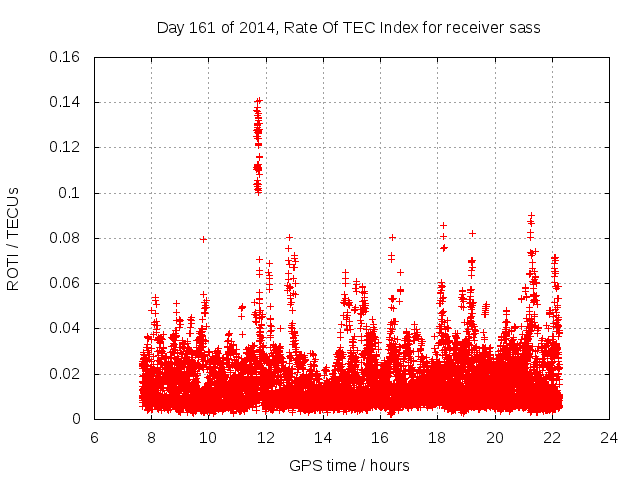 Day 161 of 2014, Rate Of TEC Index for receiver sass

ROTI / TECUs

0.16
0.14
0.12
0.1
0.08
0.06
0.04
0.02
0

6 8 10 12 14 16 18 20 22 24

GPS time / hours